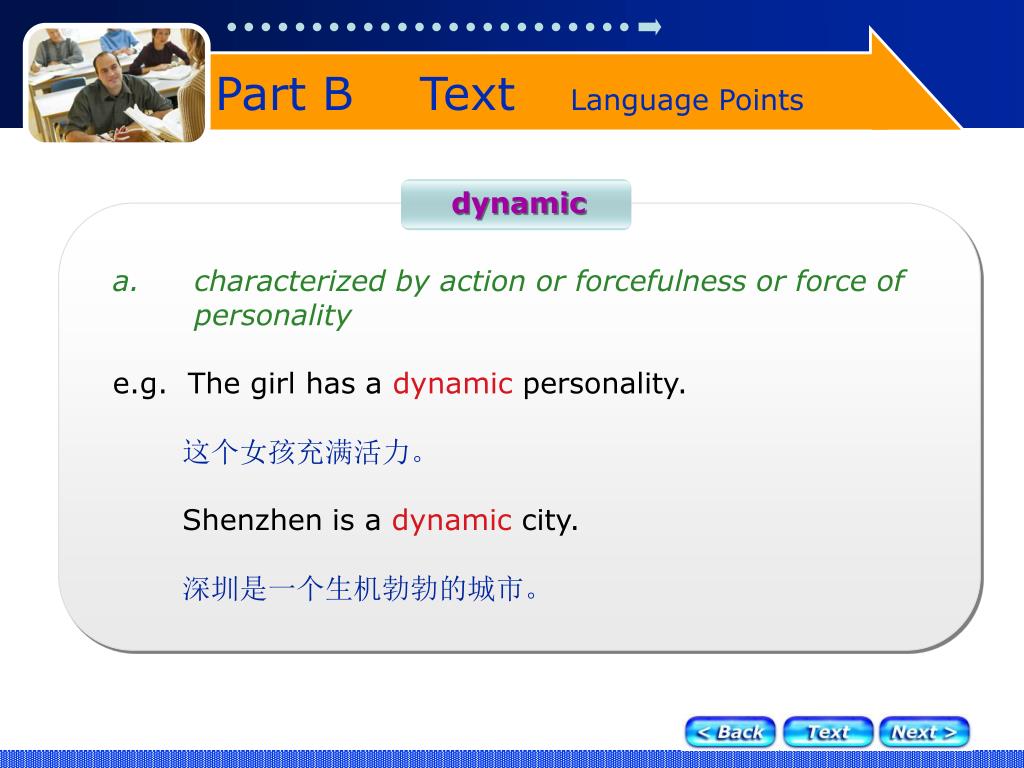 Part B Text Language Points

dynamic

a. characterized by action or forcefulness or force of personality

e.g. The girl has a dynamic personality.

这个女孩充满活力。

Shenzhen is a dynamic city.

深圳是一个生机勃勃的城市。

< Back Text Next >